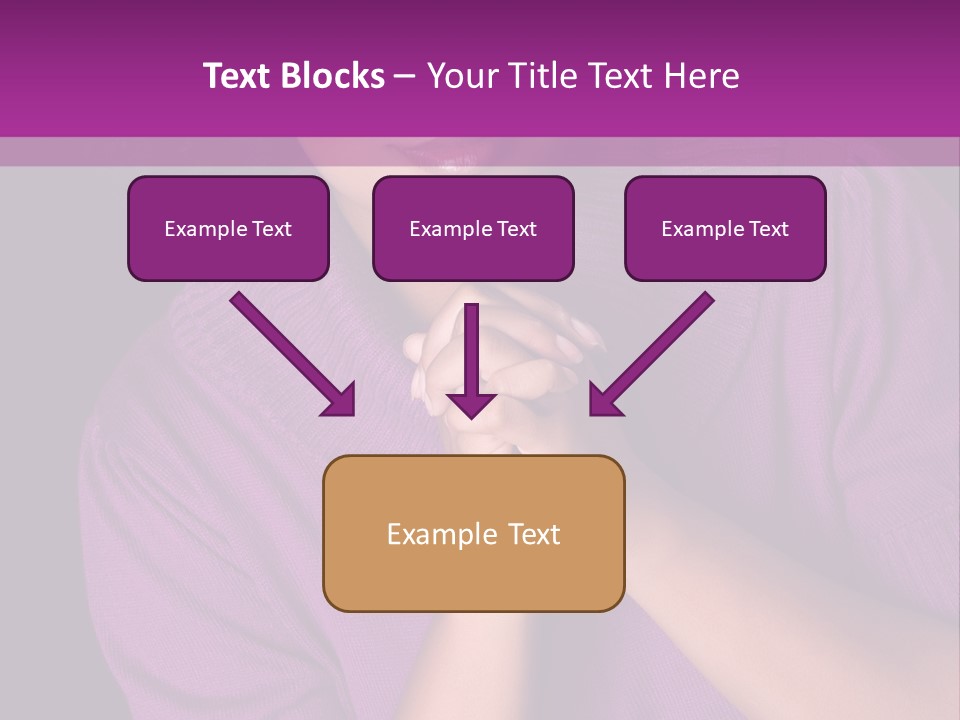 Text Blocks – Your Title Text Here

Example Text

Example Text

Example Text

Example Text